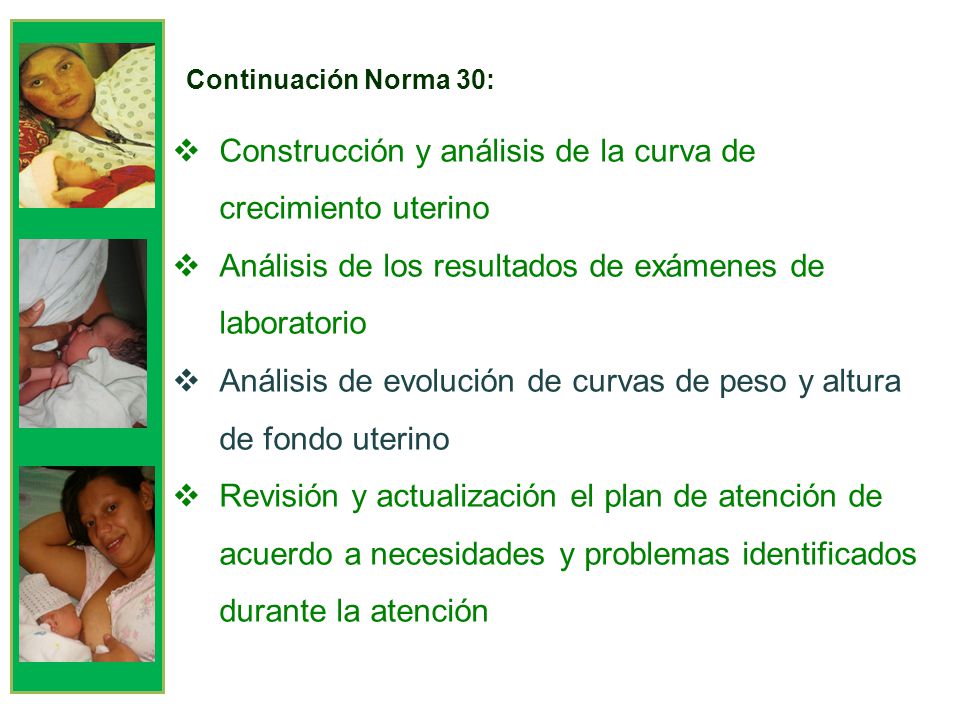 Continuación Norma 30:

❖ Construcción y análisis de la curva de crecimiento uterino

❖ Análisis de los resultados de exámenes de laboratorio

❖ Análisis de evolución de curvas de peso y altura de fondo uterino

❖ Revisión y actualización el plan de atención de acuerdo a necesidades y problemas identificados durante la atención